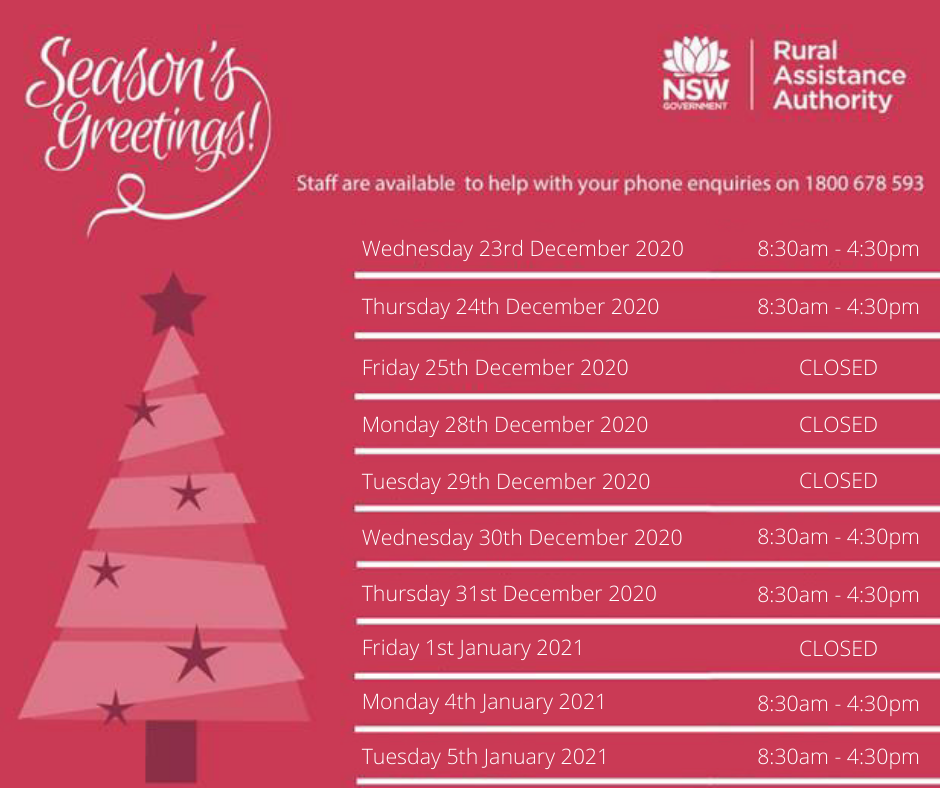 Season's Greetings!

NSW GOVERNMENT

Rural Assistance Authority

Staff are available to help with your phone enquiries on 1800 678 593

| | |
|---|---|
| Wednesday 23rd December 2020 | 8:30am - 4:30pm |
| Thursday 24th December 2020 | 8:30am - 4:30pm |
| Friday 25th December 2020 | CLOSED |
| Monday 28th December 2020 | CLOSED |
| Tuesday 29th December 2020 | CLOSED |
| Wednesday 30th December 2020 | 8:30am - 4:30pm |
| Thursday 31st December 2020 | 8:30am - 4:30pm |
| Friday 1st January 2021 | CLOSED |
| Monday 4th January 2021 | 8:30am - 4:30pm |
| Tuesday 5th January 2021 | 8:30am - 4:30pm |